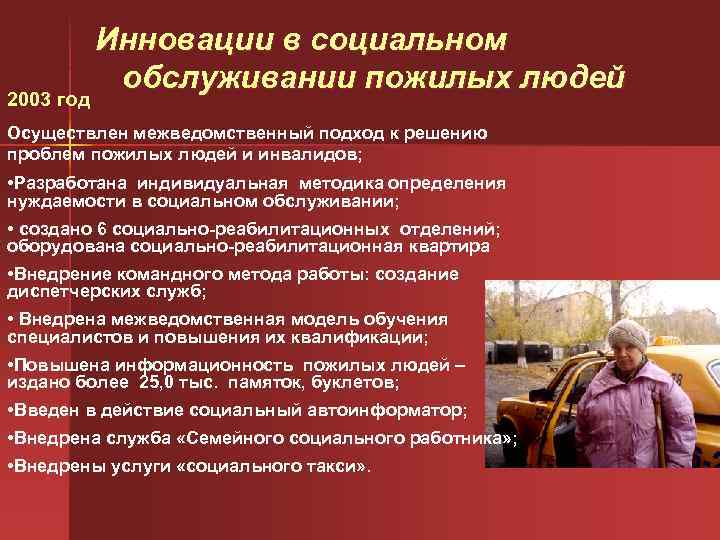 Инновации в социальном обслуживании пожилых людей

2003 год

Осуществлен межведомственный подход к решению проблем пожилых людей и инвалидов;

•Разработана индивидуальная методика определения нуждаемости в социальном обслуживании;

• создано 6 социально-реабилитационных отделений; оборудована социально-реабилитационная квартира

•Внедрение командного метода работы: создание диспетчерских служб;

• Внедрена межведомственная модель обучения специалистов и повышения их квалификации;

•Повышена информационность пожилых людей – издано более 25,0 тыс. памяток, буклетов;

•Введен в действие социальный автоинформатор;

•Внедрена служба «Семейного социального работника»;

•Внедрены услуги «социального такси».